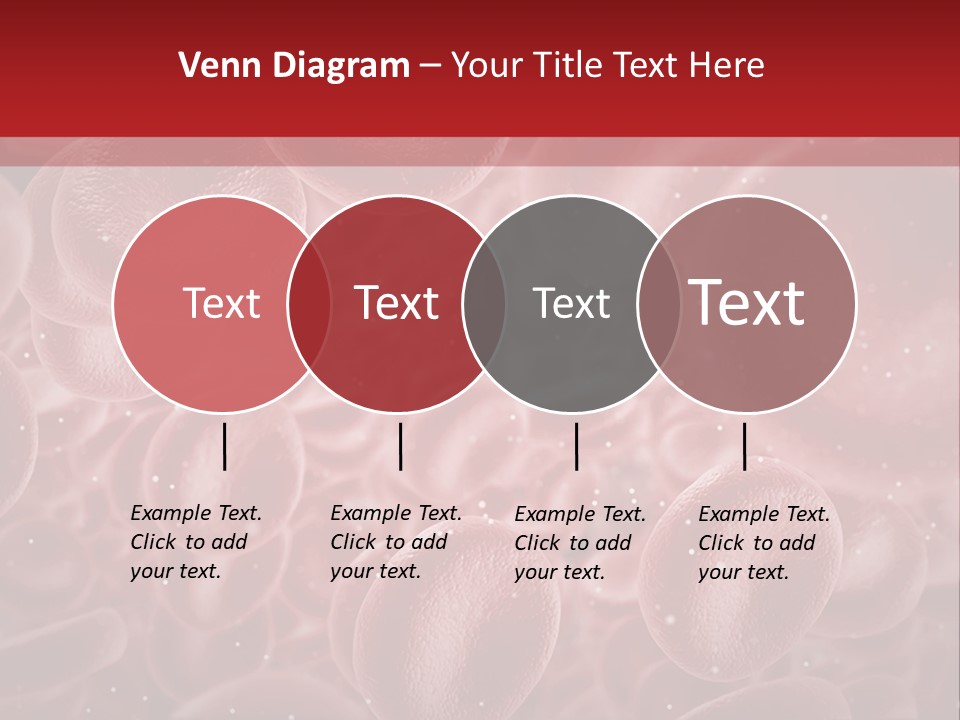 Venn Diagram – Your Title Text Here

Text

Text

Text

Text

Example Text. Click to add your text.

Example Text. Click to add your text.

Example Text. Click to add your text.

Example Text. Click to add your text.